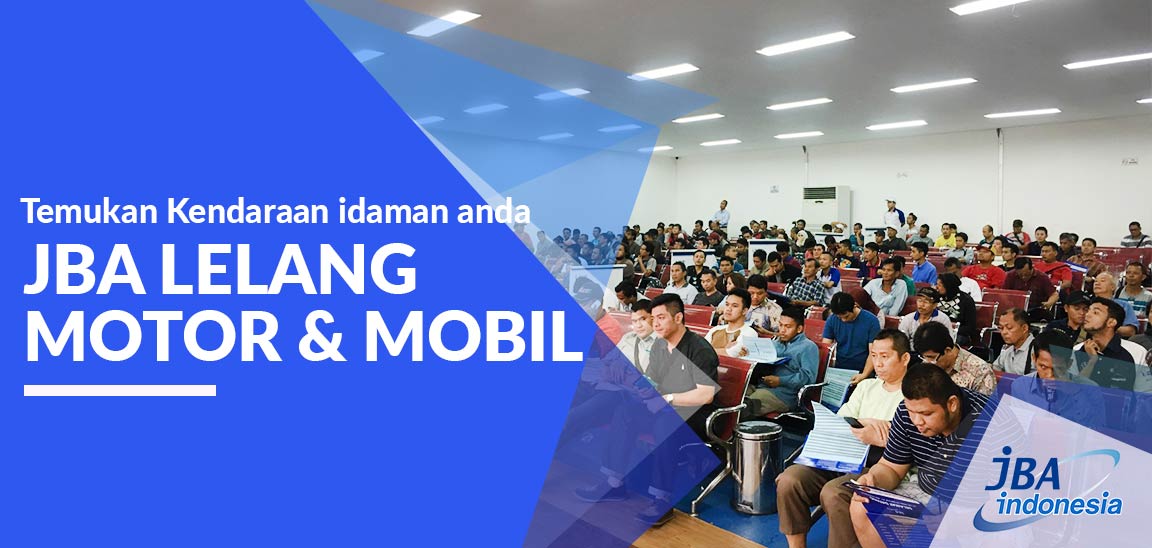 Temukan Kendaraan idaman anda

JBA LELANG MOTOR & MOBIL

JBA indonesia